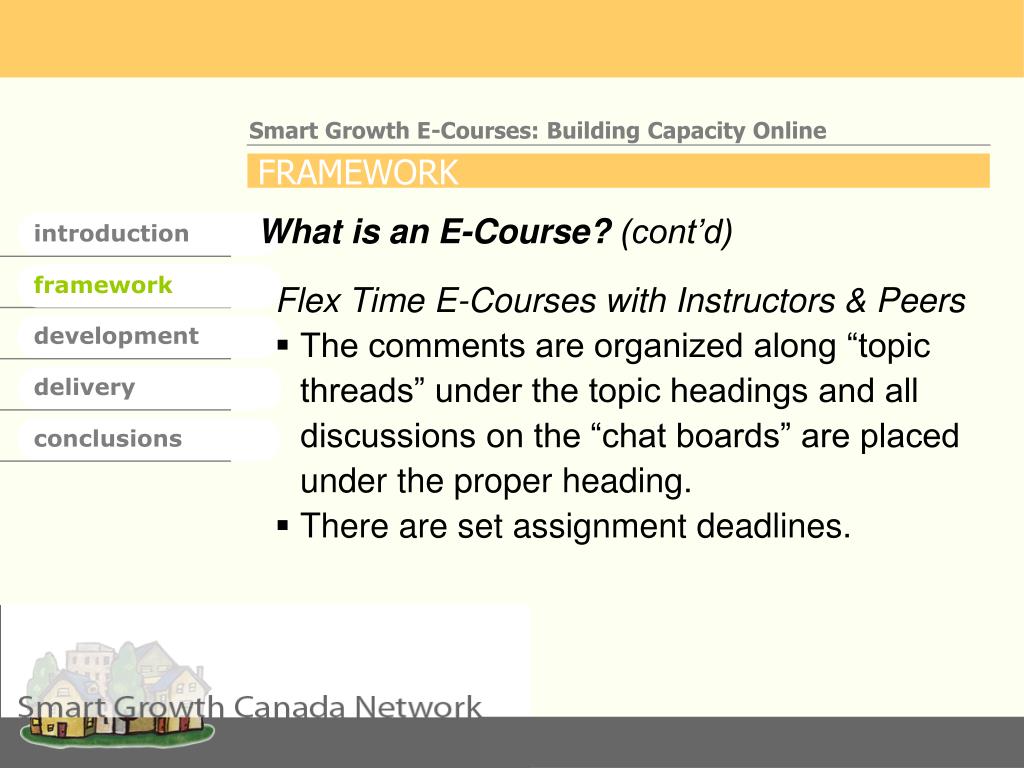 Smart Growth E-Courses: Building Capacity Online

FRAMEWORK

introduction

framework

development

delivery

conclusions

What is an E-Course? (cont’d)

Flex Time E-Courses with Instructors & Peers

▪ The comments are organized along “topic threads” under the topic headings and all discussions on the “chat boards” are placed under the proper heading.

▪ There are set assignment deadlines.

Smart Growth Canada Network